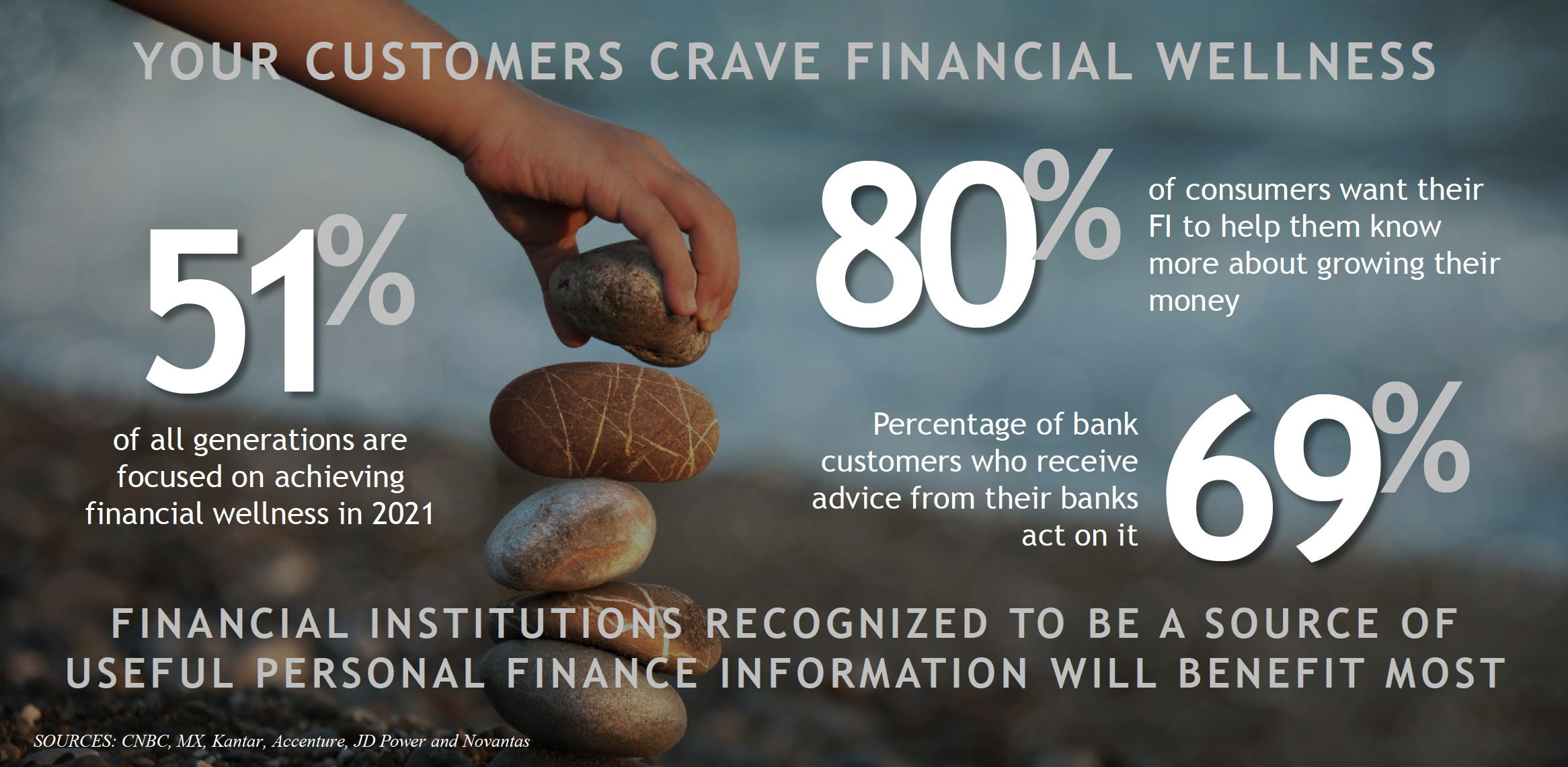 YOUR CUSTOMERS CRAVE FINANCIAL WELLNESS

51%

of all generations are focused on achieving financial wellness in 2021

80%

of consumers want their FI to help them know more about growing their money

Percentage of bank customers who receive advice from their banks act on it

69%

FINANCIAL INSTITUTIONS RECOGNIZED TO BE A SOURCE OF USEFUL PERSONAL FINANCE INFORMATION WILL BENEFIT MOST

SOURCES: CNBC, MX, Kantar, Accenture, JD Power and Novantas